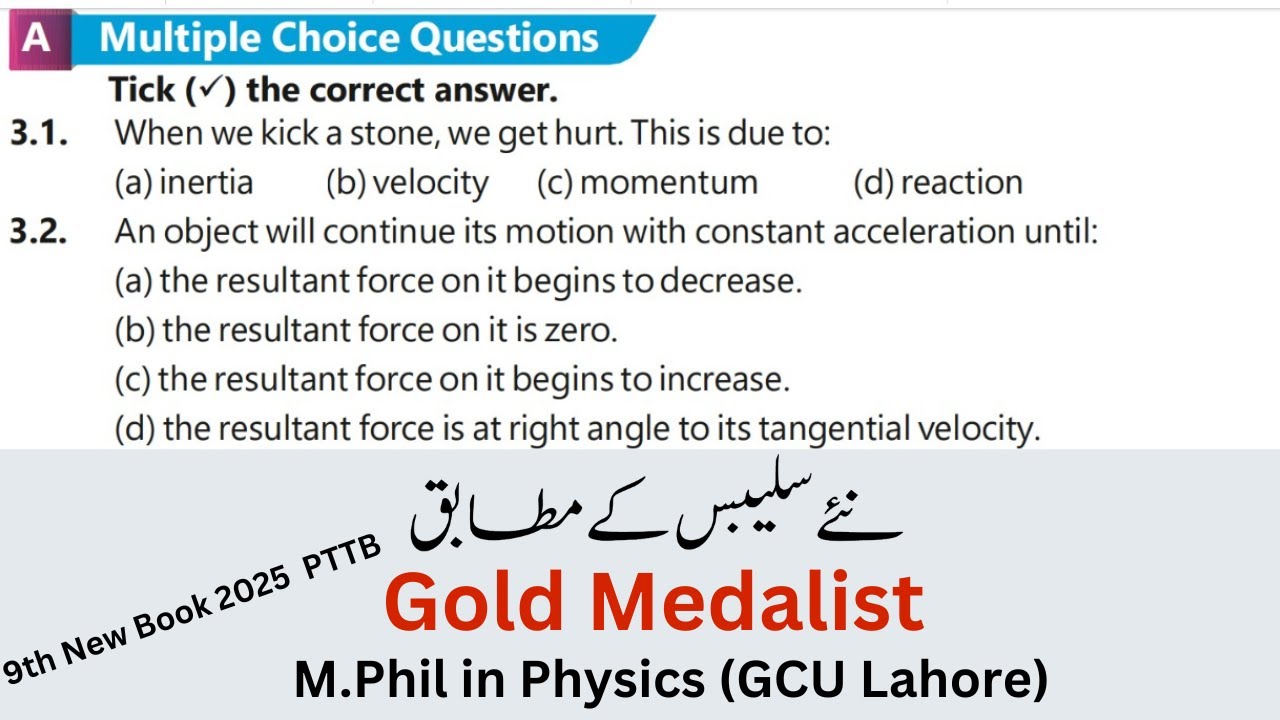 A Multiple Choice Questions

Tick (✓) the correct answer.

3.1. When we kick a stone, we get hurt. This is due to:
(a) inertia (b) velocity (c) momentum (d) reaction

3.2. An object will continue its motion with constant acceleration until:
(a) the resultant force on it begins to decrease.
(b) the resultant force on it is zero.
(c) the resultant force on it begins to increase.
(d) the resultant force is at right angle to its tangential velocity.

نئے سلیبس کے مطابق

9th New Book 2025 PTTB

Gold Medalist

M.Phil in Physics (GCU Lahore)